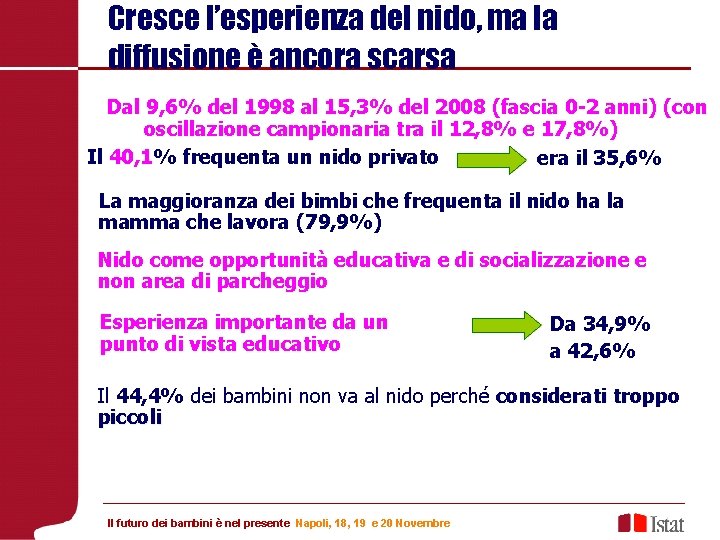 Cresce l'esperienza del nido, ma la diffusione è ancora scarsa

Dal 9,6% del 1998 al 15,3% del 2008 (fascia 0-2 anni) (con oscillazione campionaria tra il 12,8% e 17,8%)

Il 40,1% frequenta un nido privato era il 35,6%

La maggioranza dei bimbi che frequenta il nido ha la mamma che lavora (79,9%)

Nido come opportunità educativa e di socializzazione e non area di parcheggio

Esperienza importante da un punto di vista educativo Da 34,9% a 42,6%

Il 44,4% dei bambini non va al nido perché considerati troppo piccoli

Il futuro dei bambini è nel presente Napoli, 18, 19 e 20 Novembre

Istat